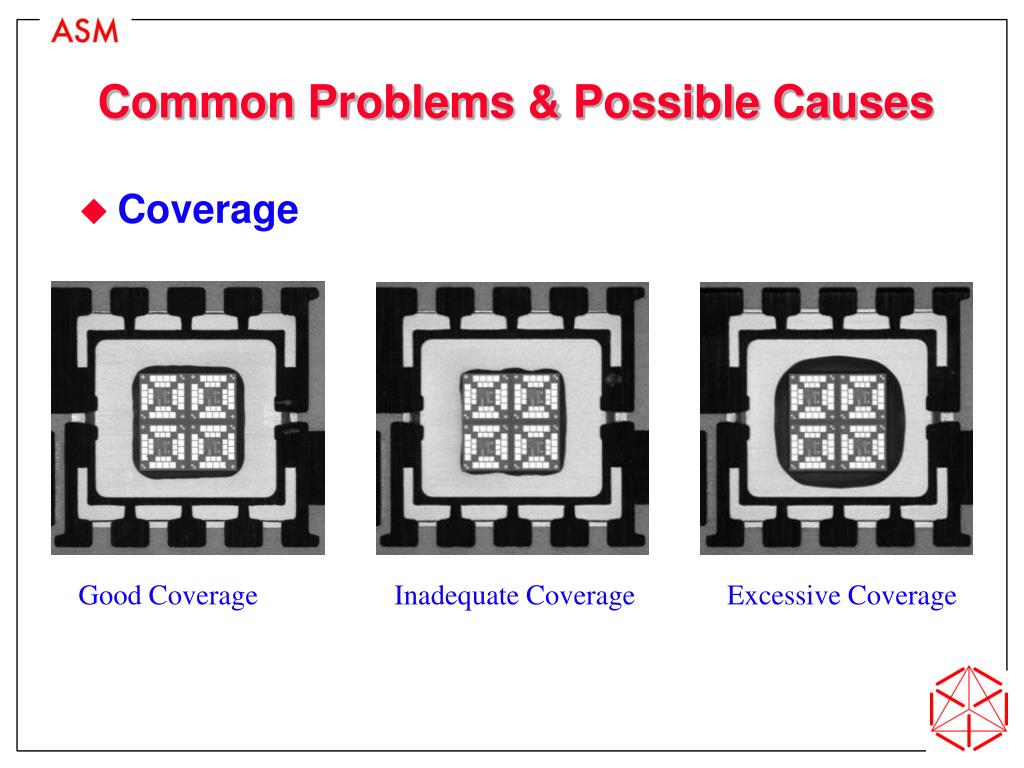 ASM

Common Problems & Possible Causes

◆ Coverage

Good Coverage

Inadequate Coverage

Excessive Coverage